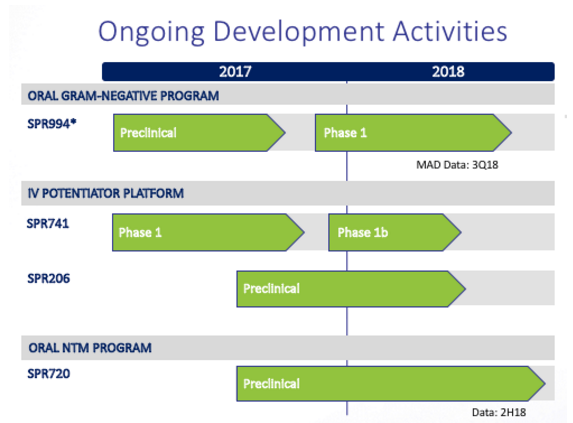 Ongoing Development Activities

2017

2018

ORAL GRAM-NEGATIVE PROGRAM

SPR994*

Preclinical

Phase 1

MAD Data: 3Q18

IV POTENTIATOR PLATFORM

SPR741

Phase 1

Phase 1b

SPR206

Preclinical

ORAL NTM PROGRAM

SPR720

Preclinical

Data: 2H18